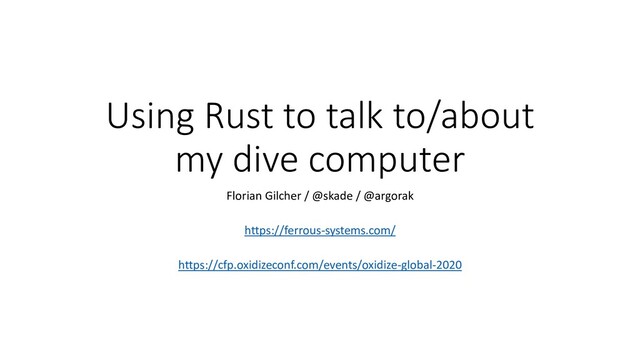 Using Rust to talk to/about my dive computer

Florian Gilcher / @skade / @argorak

https://ferrous-systems.com/

https://cfp.oxidizeconf.com/events/oxidize-global-2020